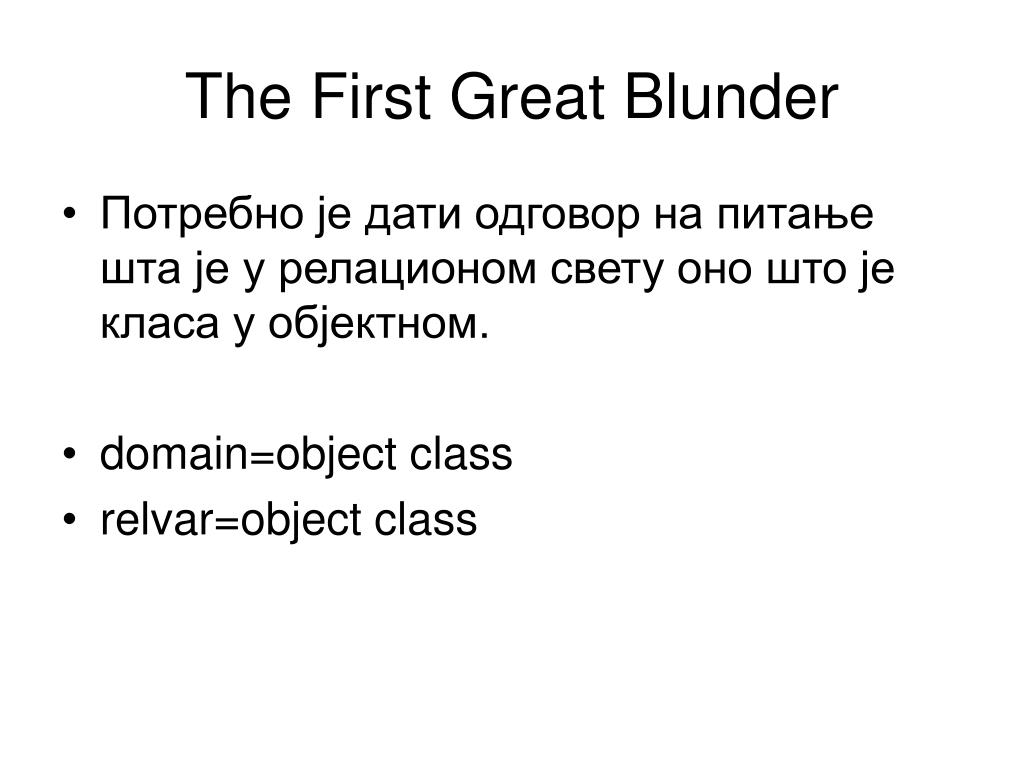 The First Great Blunder

• Потребно је дати одговор на питање шта је у релационом свету оно што је класа у објектном.

• domain=object class
• relvar=object class